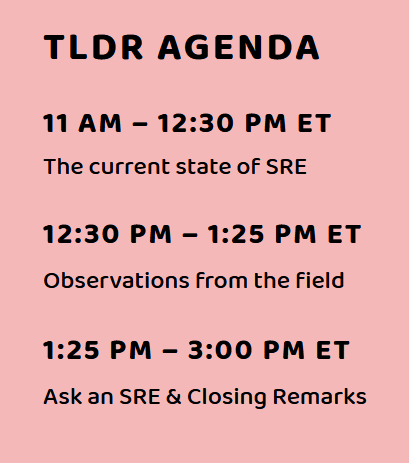 TLDR AGENDA

11 AM – 12:30 PM ET

The current state of SRE

12:30 PM – 1:25 PM ET

Observations from the field

1:25 PM – 3:00 PM ET

Ask an SRE & Closing Remarks